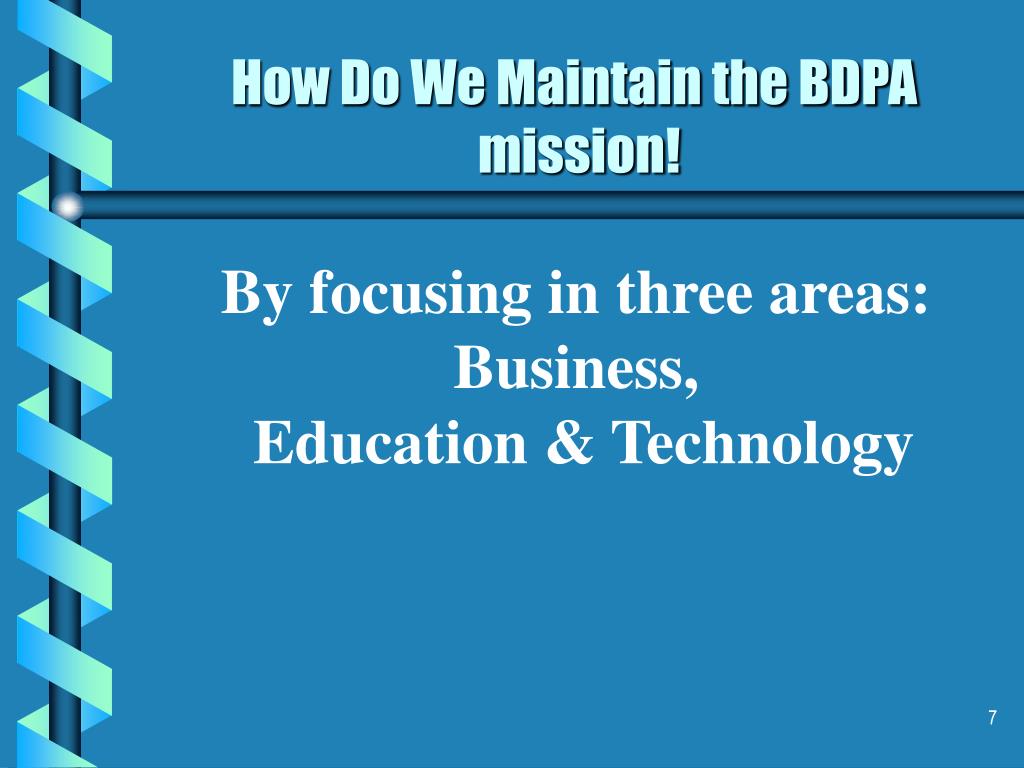 How Do We Maintain the BDPA mission!

By focusing in three areas:
Business,
Education & Technology

7